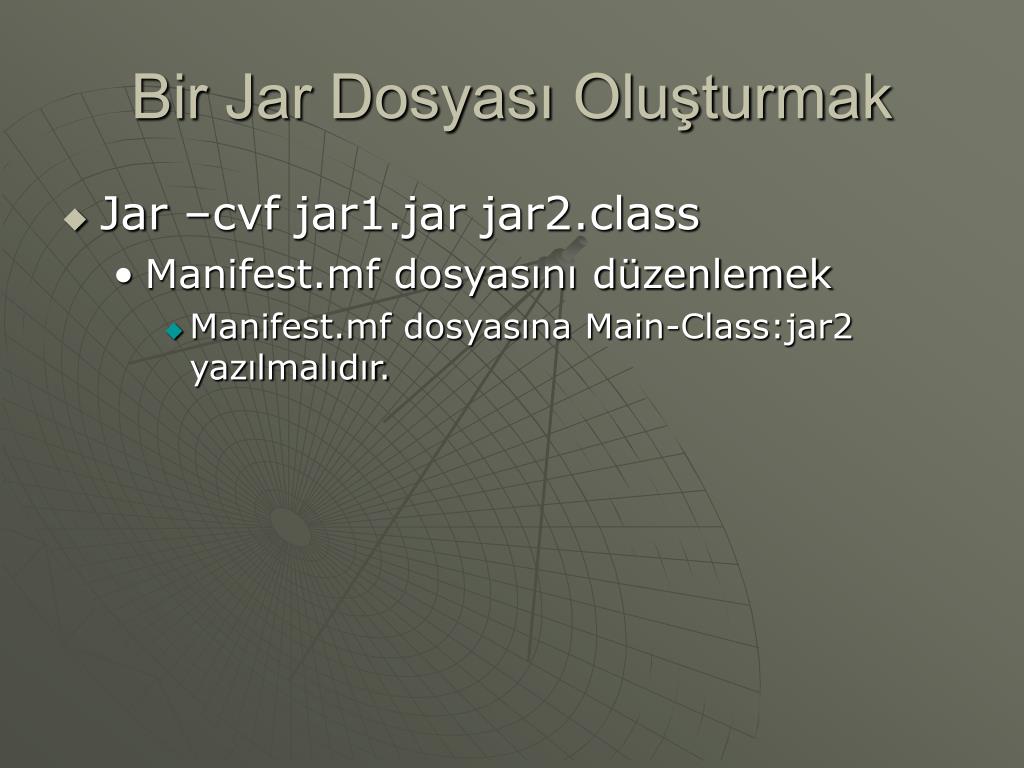 Bir Jar Dosyası Oluşturmak

Jar –cvf jar1.jar jar2.class

Manifest.mf dosyasını düzenlemek

Manifest.mf dosyasına Main-Class:jar2 yazılmalıdır.